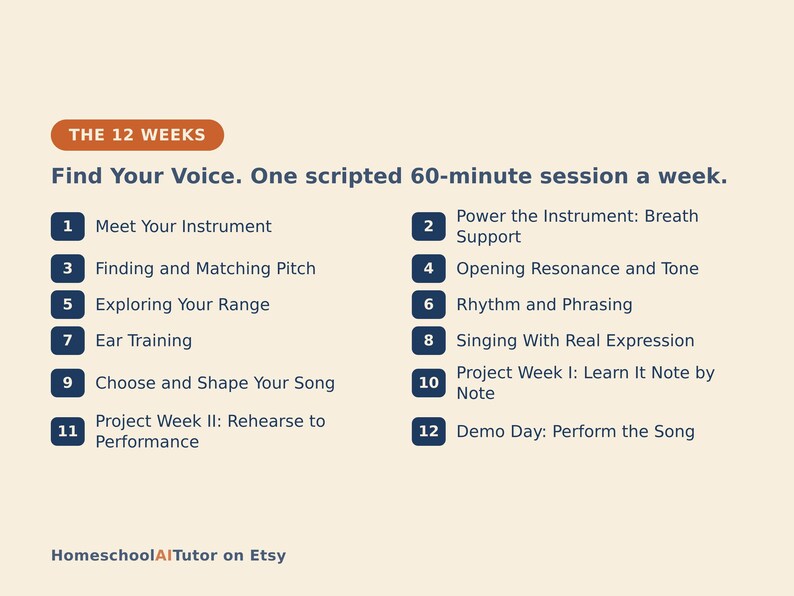 THE 12 WEEKS

Find Your Voice. One scripted 60-minute session a week.

1 Meet Your Instrument

3 Finding and Matching Pitch

5 Exploring Your Range

7 Ear Training

9 Choose and Shape Your Song

11 Project Week II: Rehearse to Performance

2 Power the Instrument: Breath Support

4 Opening Resonance and Tone

6 Rhythm and Phrasing

8 Singing With Real Expression

10 Project Week I: Learn It Note by Note

12 Demo Day: Perform the Song

HomeschoolAITutor on Etsy